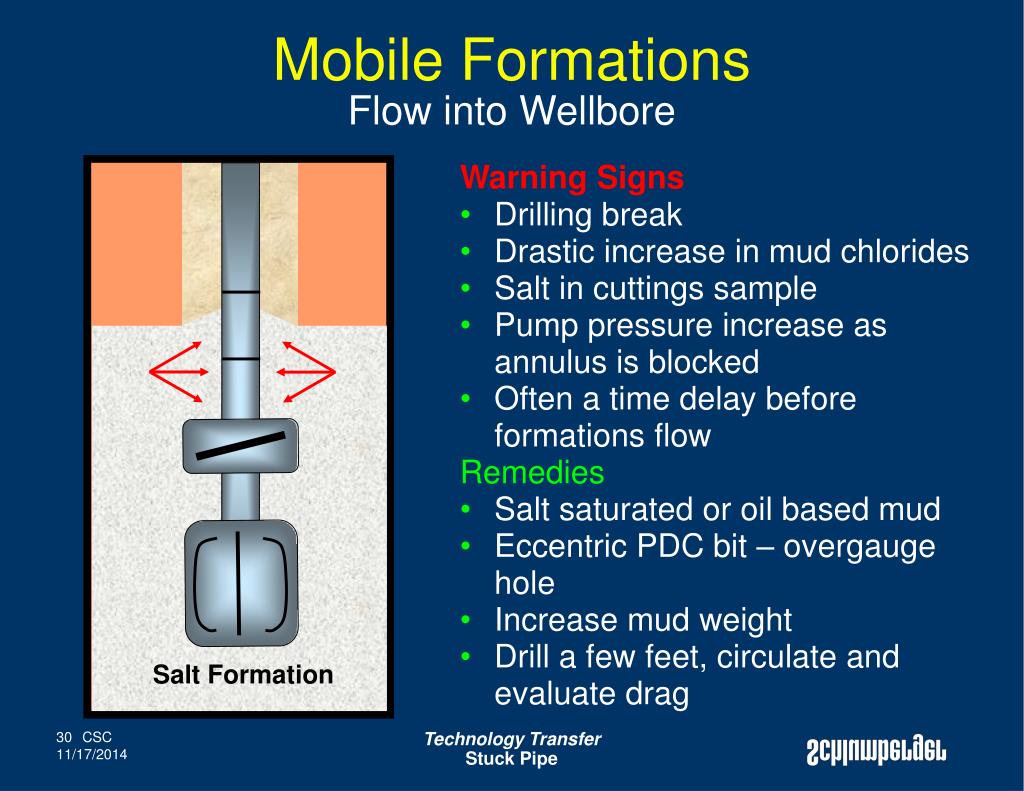 Mobile Formations
Flow into Wellbore

Salt Formation

Warning Signs
• Drilling break
• Drastic increase in mud chlorides
• Salt in cuttings sample
• Pump pressure increase as annulus is blocked
• Often a time delay before formations flow
Remedies
• Salt saturated or oil based mud
• Eccentric PDC bit – overgauge hole
• Increase mud weight
• Drill a few feet, circulate and evaluate drag

30 CSC
11/17/2014

Technology Transfer
Stuck Pipe

Schlumberger